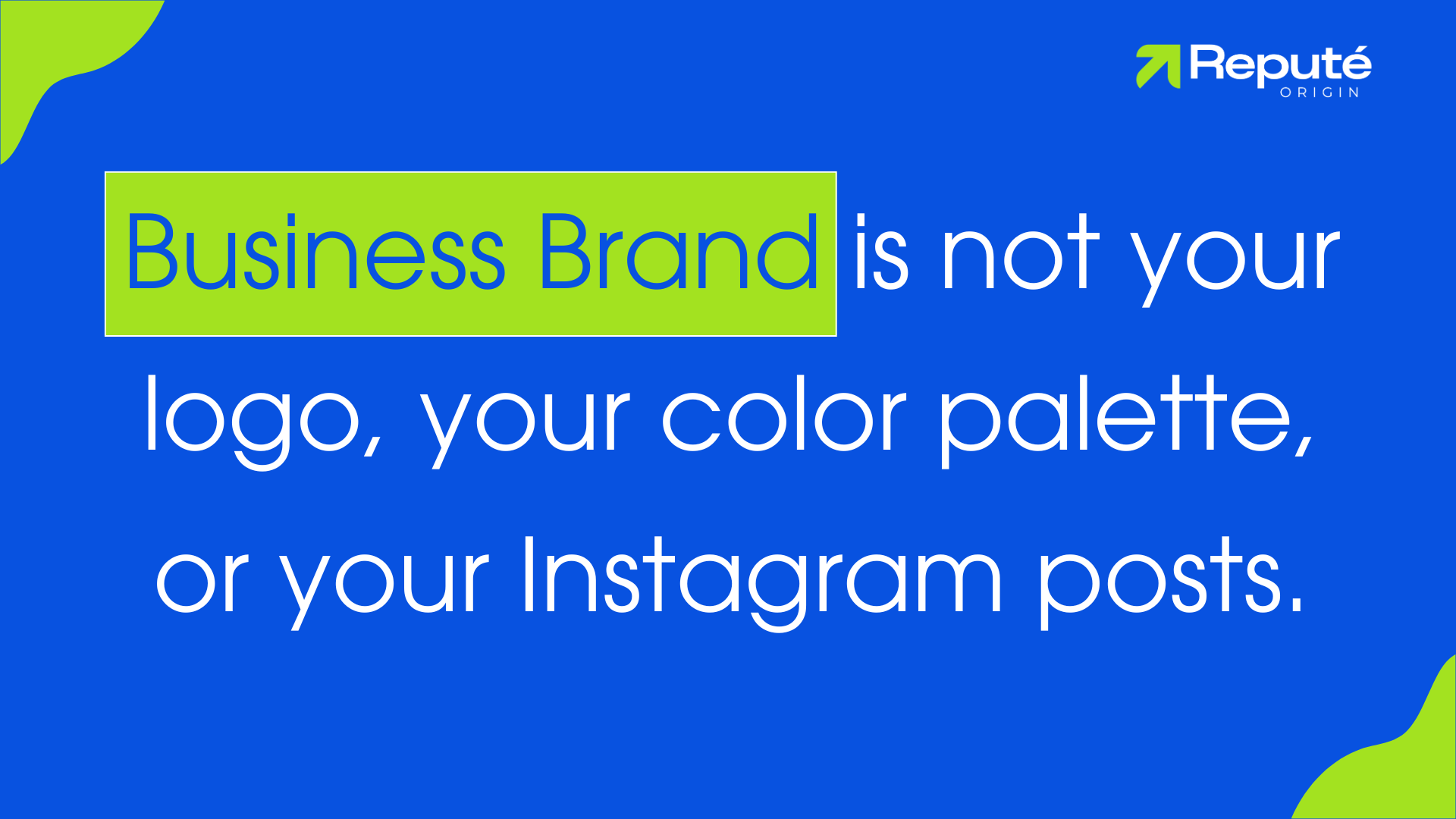 Reputé
ORIGIN

Business Brand is not your logo, your color palette, or your Instagram posts.